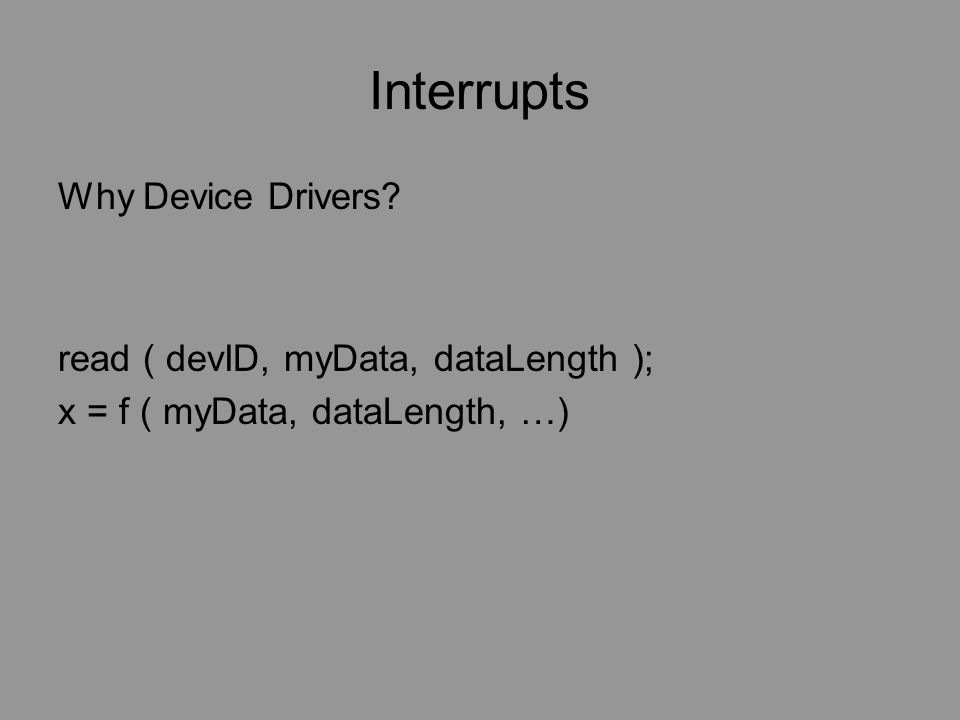 Interrupts

Why Device Drivers?

read ( devID, myData, dataLength );
x = f ( myData, dataLength, …)